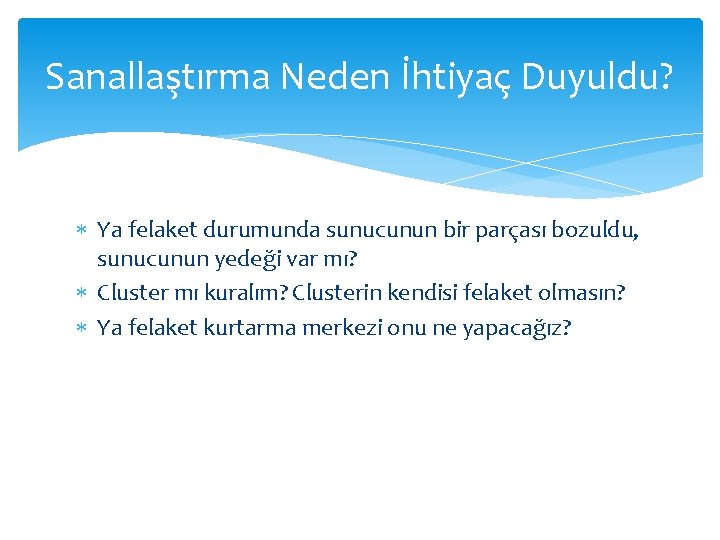 Sanallaştırma Neden İhtiyaç Duyuldu?

* Ya felaket durumunda sunucunun bir parçası bozuldu, sunucunun yedeği var mı?
* Cluster mı kuralım? Clusterin kendisi felaket olmasın?
* Ya felaket kurtarma merkezi onu ne yapacağız?